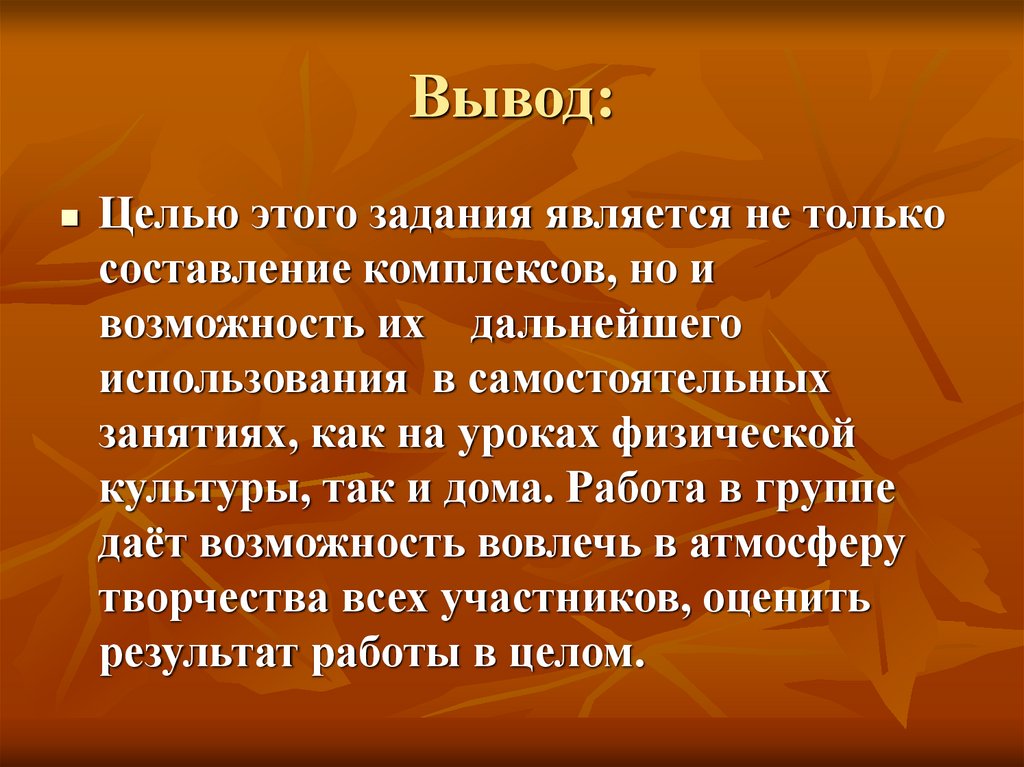 Вывод:

Целью этого задания является не только составление комплексов, но и возможность их дальнейшего использования в самостоятельных занятиях, как на уроках физической культуры, так и дома. Работа в группе даёт возможность вовлечь в атмосферу творчества всех участников, оценить результат работы в целом.